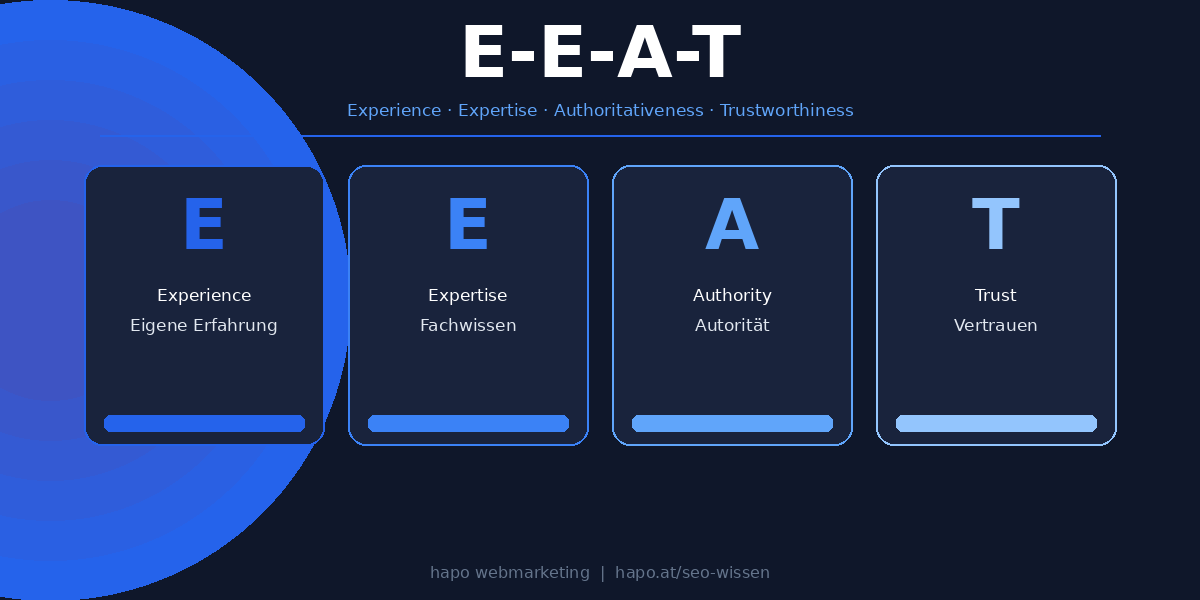 E-E-A-T

Experience · Expertise · Authoritativeness · Trustworthiness

E

Experience
Eigene Erfahrung

E

Expertise
Fachwissen

A

Authority
Autorität

T

Trust
Vertrauen

hapo webmarketing | hapo.at/seo-wissen